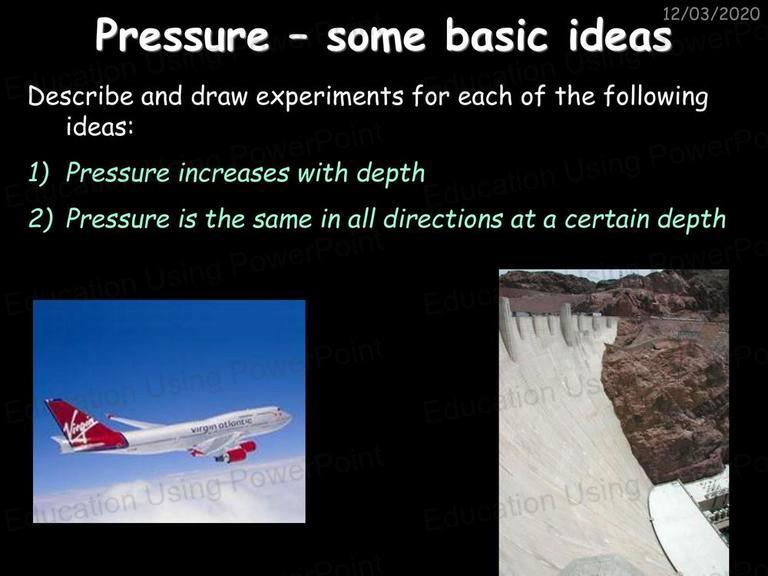 12/03/2020

Pressure – some basic ideas

Describe and draw experiments for each of the following ideas:

1) Pressure increases with depth

2) Pressure is the same in all directions at a certain depth

Virgin

virgin atlantic

Education Using PowerPoint